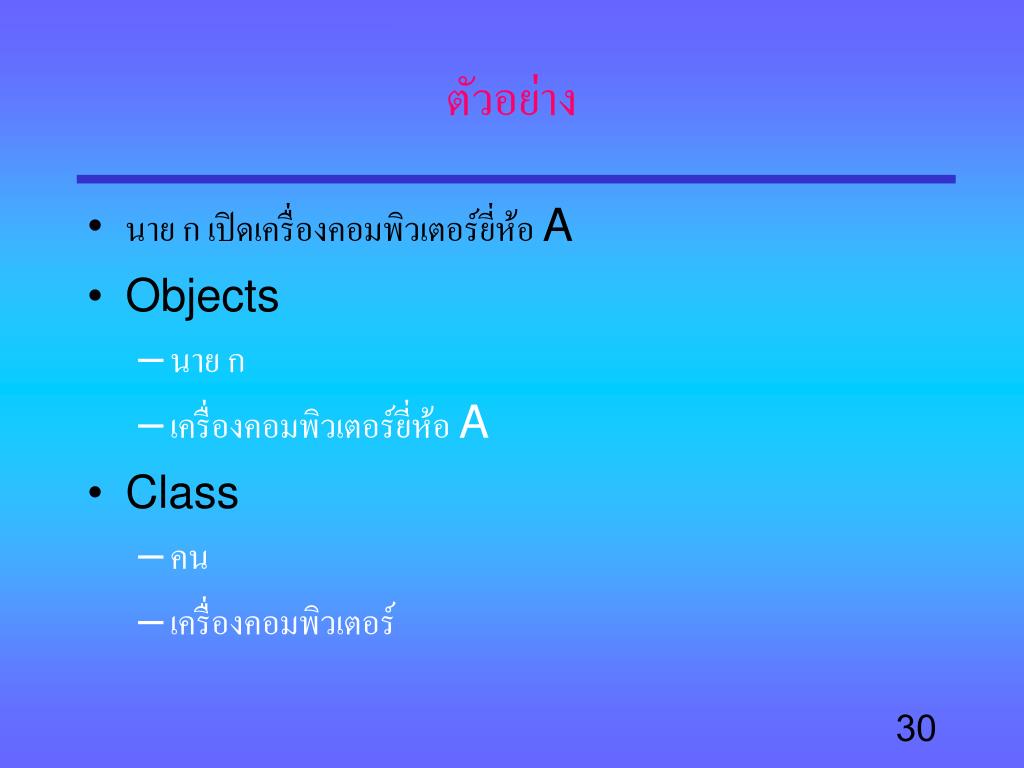 ตัวอย่าง

• นาย ก เปิดเครื่องคอมพิวเตอร์ยี่ห้อ A
• Objects
  – นาย ก
  – เครื่องคอมพิวเตอร์ยี่ห้อ A
• Class
  – คน
  – เครื่องคอมพิวเตอร์

30